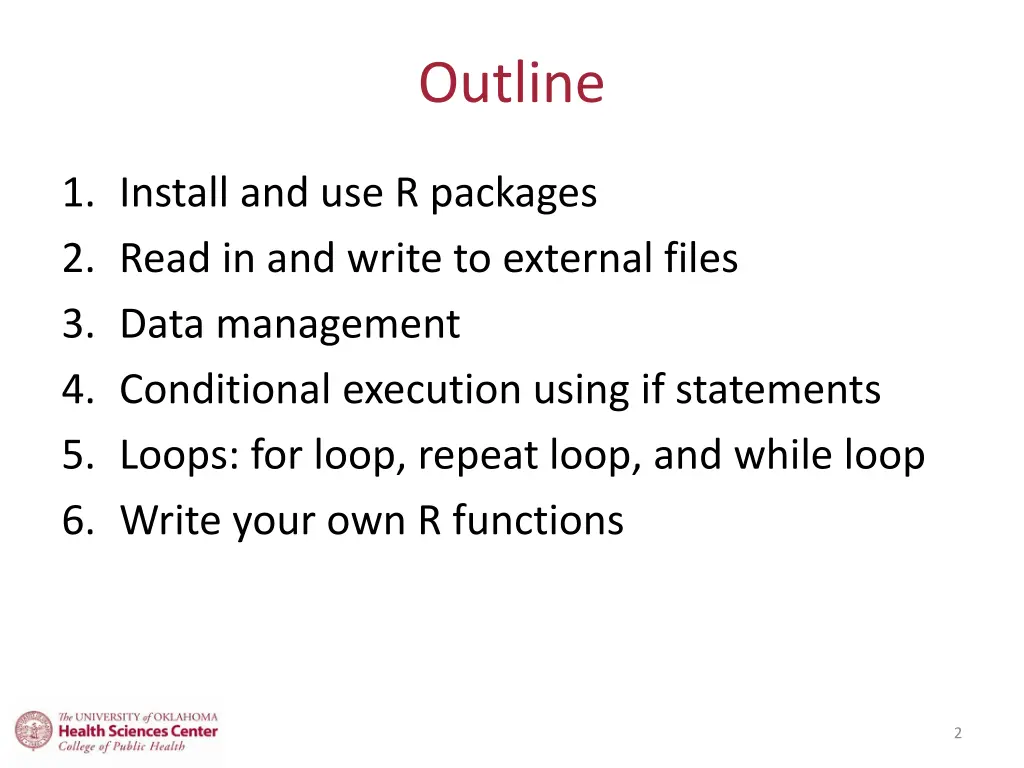 Outline

1. Install and use R packages
2. Read in and write to external files
3. Data management
4. Conditional execution using if statements
5. Loops: for loop, repeat loop, and while loop
6. Write your own R functions

The UNIVERSITY of OKLAHOMA
Health Sciences Center
College of Public Health

2